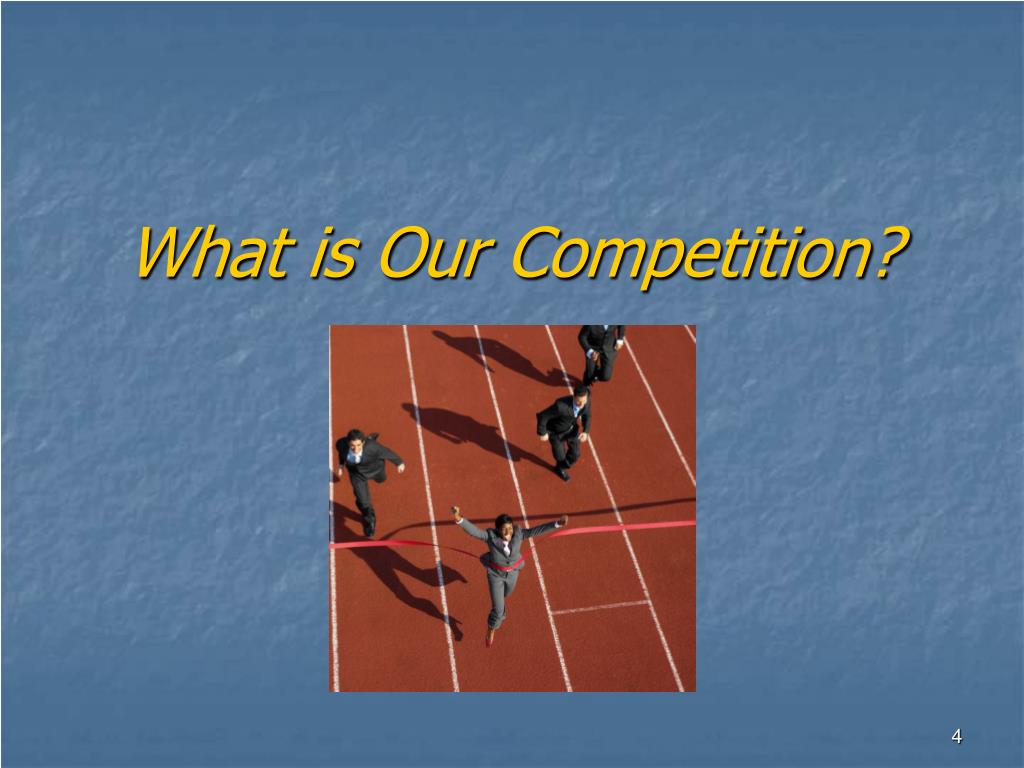 What is Our Competition?

4